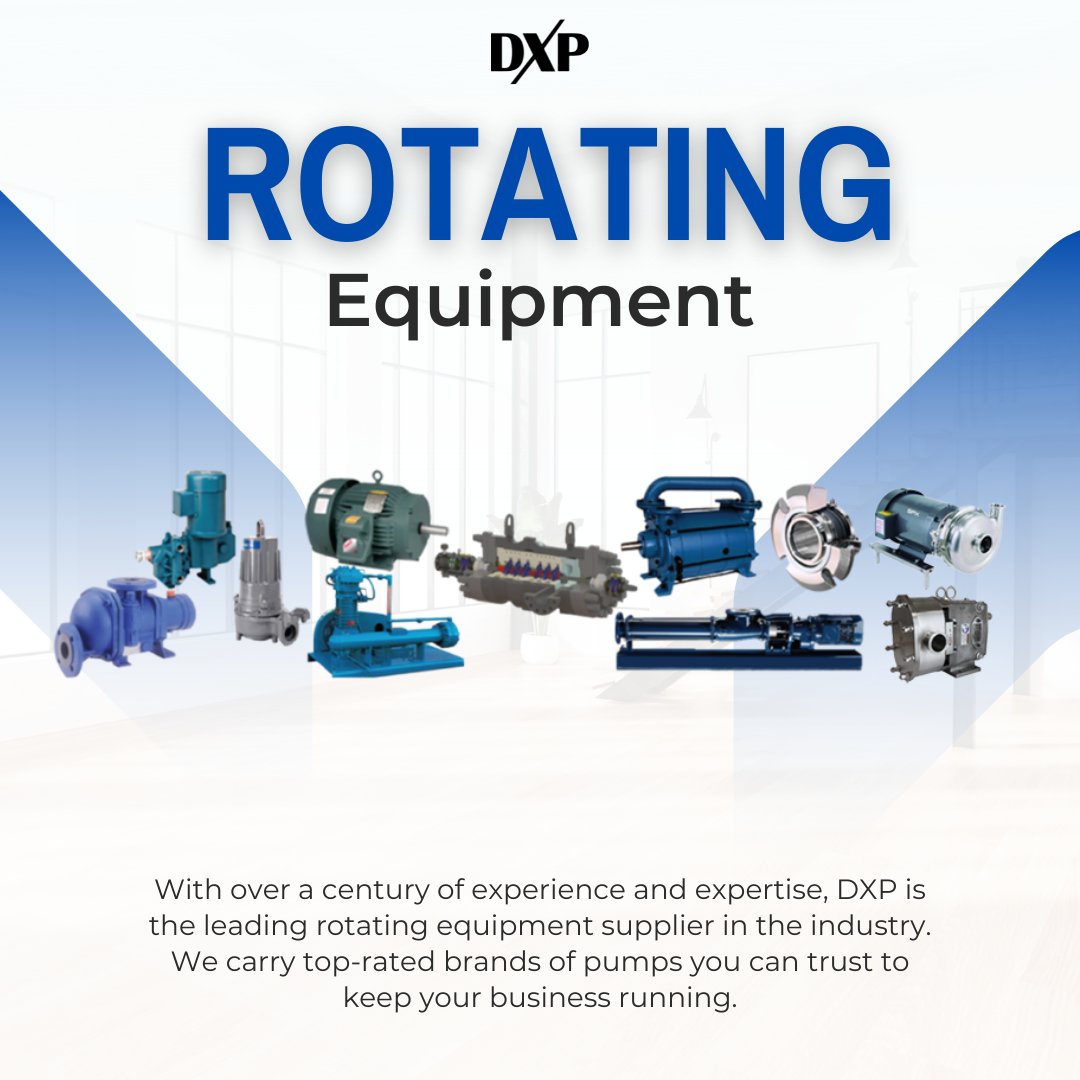 DXP

ROTATING

Equipment

With over a century of experience and expertise, DXP is the leading rotating equipment supplier in the industry. We carry top-rated brands of pumps you can trust to keep your business running.